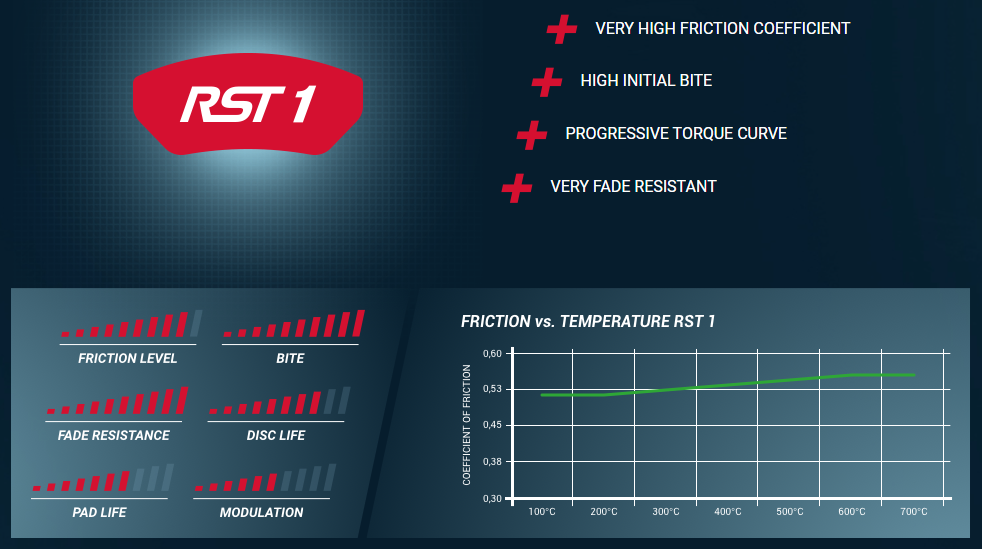 RST 1

VERY HIGH FRICTION COEFFICIENT

HIGH INITIAL BITE

PROGRESSIVE TORQUE CURVE

VERY FADE RESISTANT

FRICTION LEVEL

BITE

FADE RESISTANCE

DISC LIFE

PAD LIFE

MODULATION

FRICTION vs. TEMPERATURE RST 1

COEFFICIENT OF FRICTION

0,60
0,53
0,45
0,38
0,30

100°C 200°C 300°C 400°C 500°C 600°C 700°C